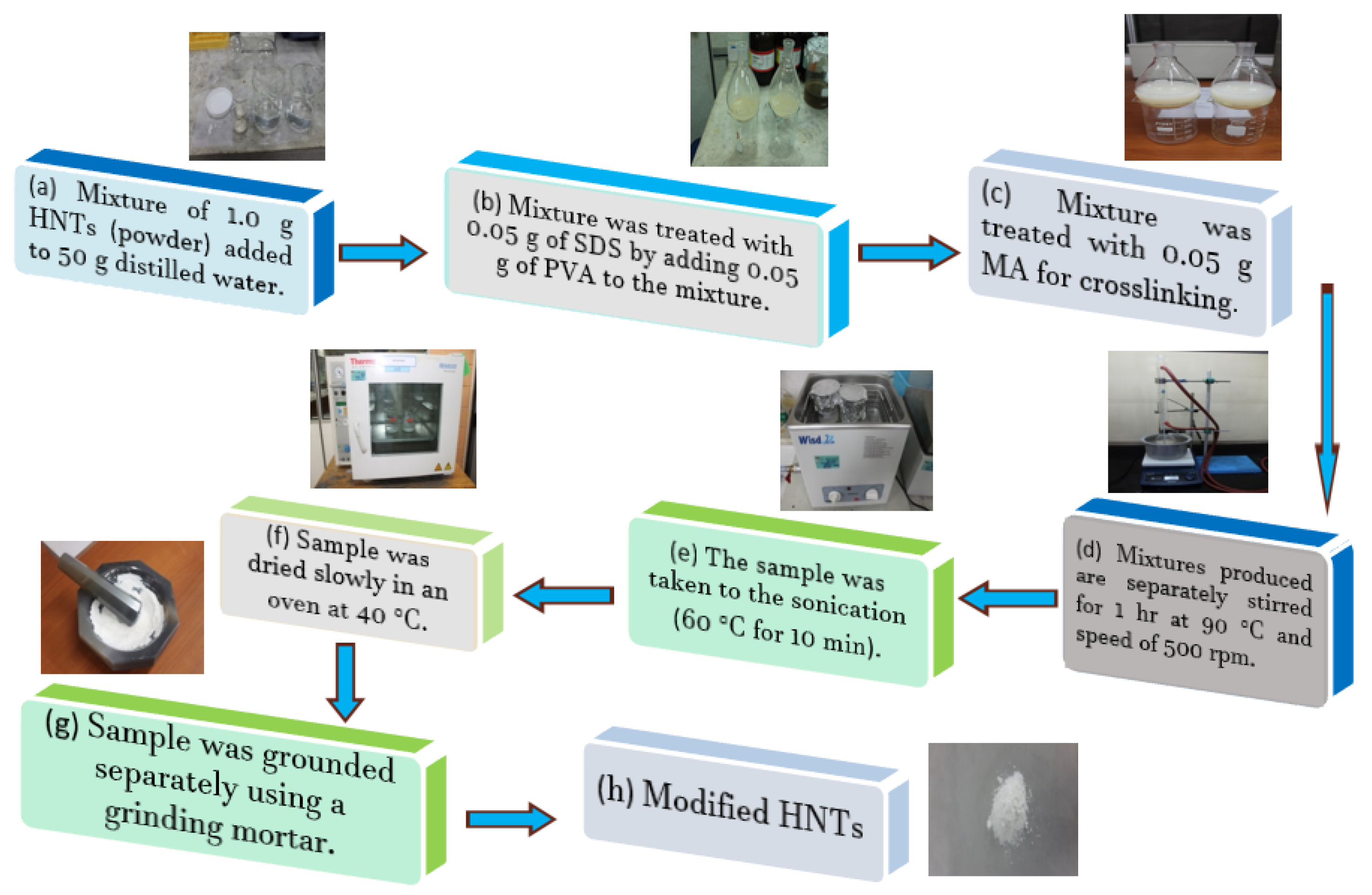 (a) Mixture of 1.0 g HNTs (powder) added to 50 g distilled water.

(b) Mixture was treated with 0.05 g of SDS by adding 0.05 g of PVA to the mixture.

(c) Mixture was treated with 0.05 g MA for crosslinking.

Thermo

Wisd

(d) Mixtures produced are separately stirred for 1 hr at 90 °C and speed of 500 rpm.

(e) The sample was taken to the sonication (60 °C for 10 min).

(f) Sample was dried slowly in an oven at 40 °C.

(g) Sample was grounded separately using a grinding mortar.

(h) Modified HNTs